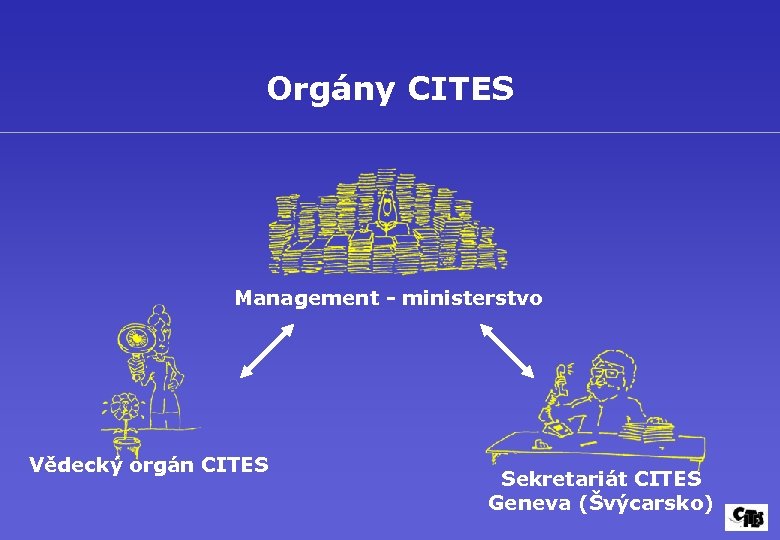 Orgány CITES

Management - ministerstvo

Vědecký orgán CITES

Sekretariát CITES
Geneva (Švýcarsko)

CITES